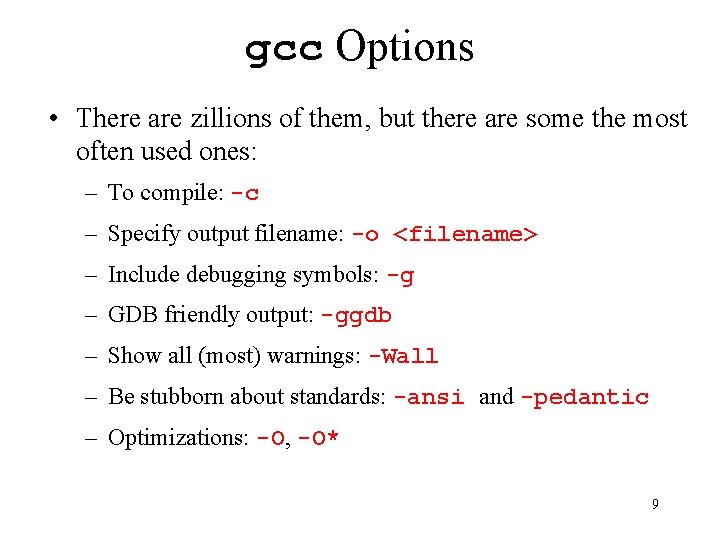 gcc Options

• There are zillions of them, but there are some the most often used ones:

– To compile: -c

– Specify output filename: -o <filename>

– Include debugging symbols: -g

– GDB friendly output: -ggdb

– Show all (most) warnings: -Wall

– Be stubborn about standards: -ansi and -pedantic

– Optimizations: -O, -O*

9